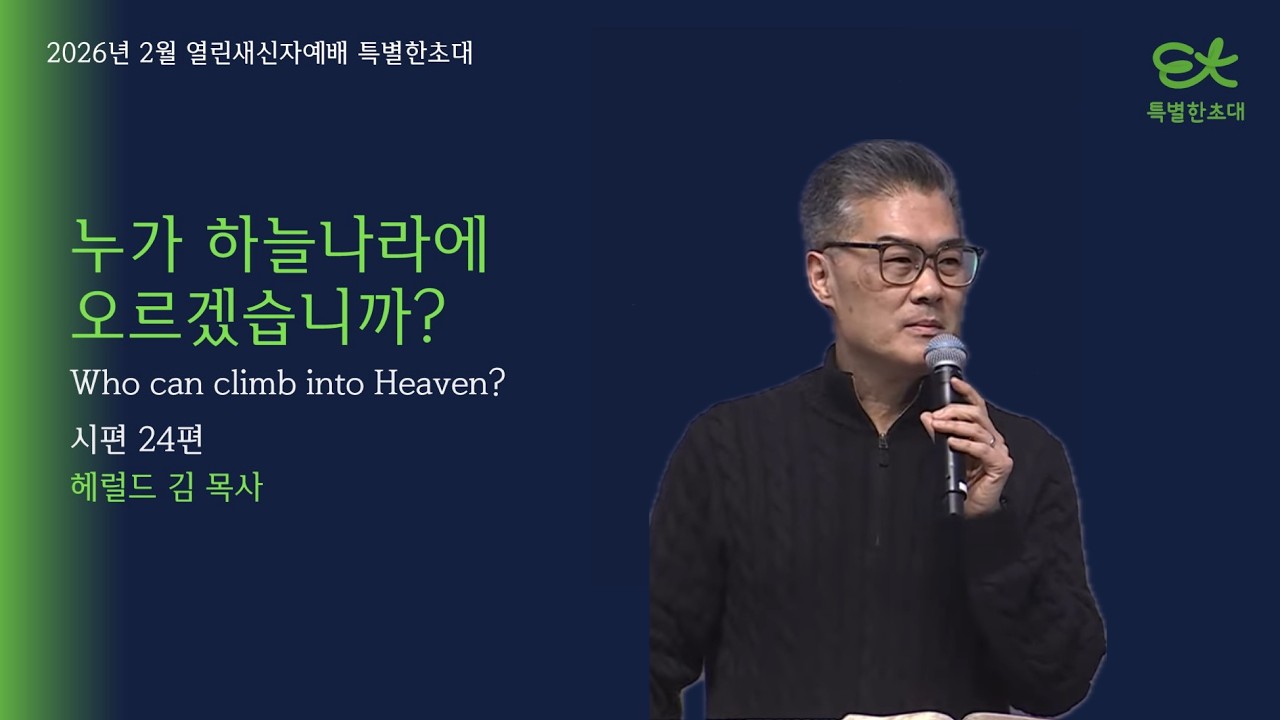 2026년 2월 열린새신자예배 특별한초대

특별한초대

누가 하늘나라에 오르겠습니까?

Who can climb into Heaven?

시편 24편

헤럴드 김 목사